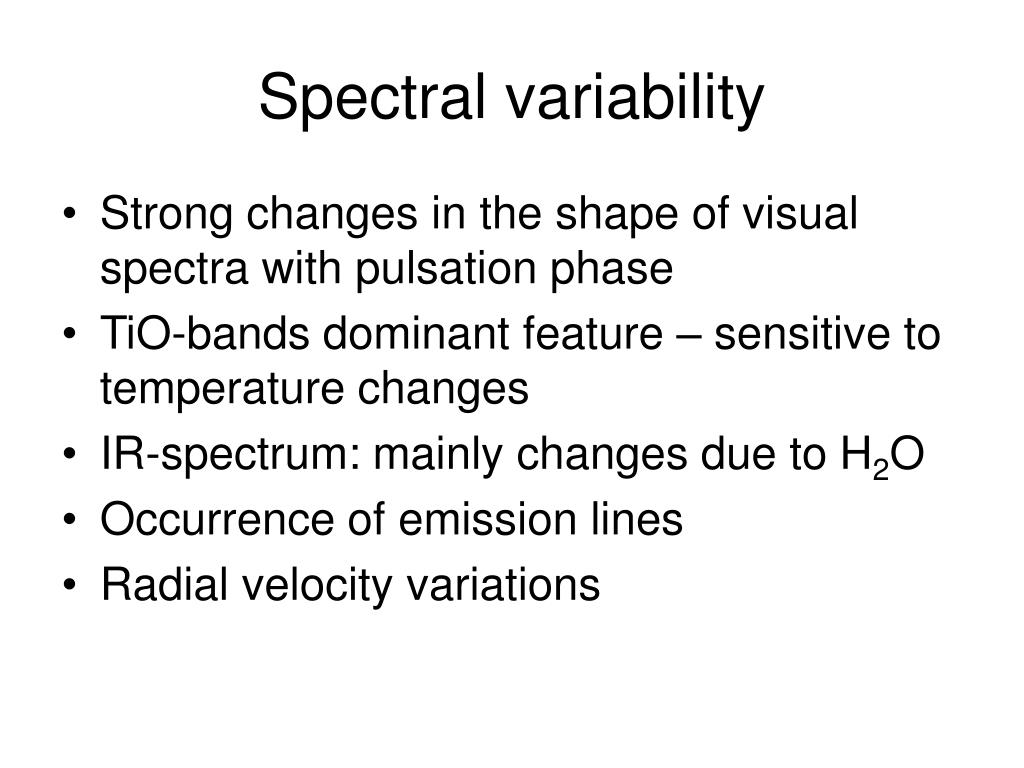 Spectral variability

• Strong changes in the shape of visual spectra with pulsation phase
• TiO-bands dominant feature – sensitive to temperature changes
• IR-spectrum: mainly changes due to $H_2O$
• Occurrence of emission lines
• Radial velocity variations